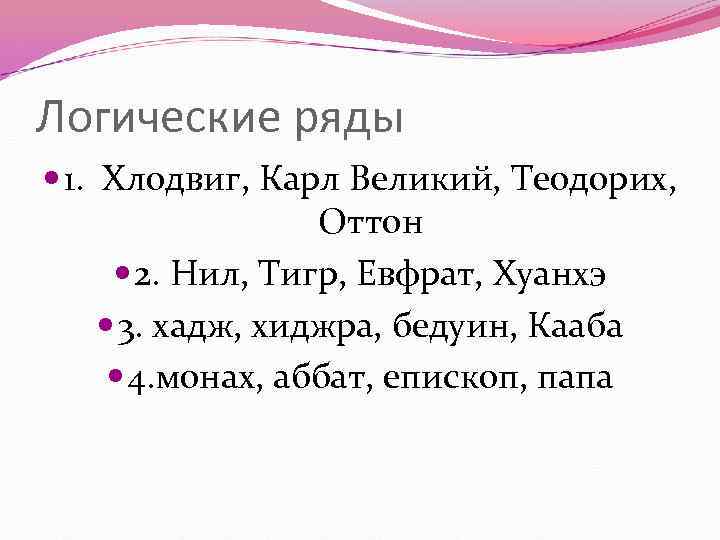 Логические ряды

1. Хлодвиг, Карл Великий, Теодорих, Оттон

2. Нил, Тигр, Евфрат, Хуанхэ

3. хадж, хиджра, бедуин, Кааба

4.монах, аббат, епископ, папа